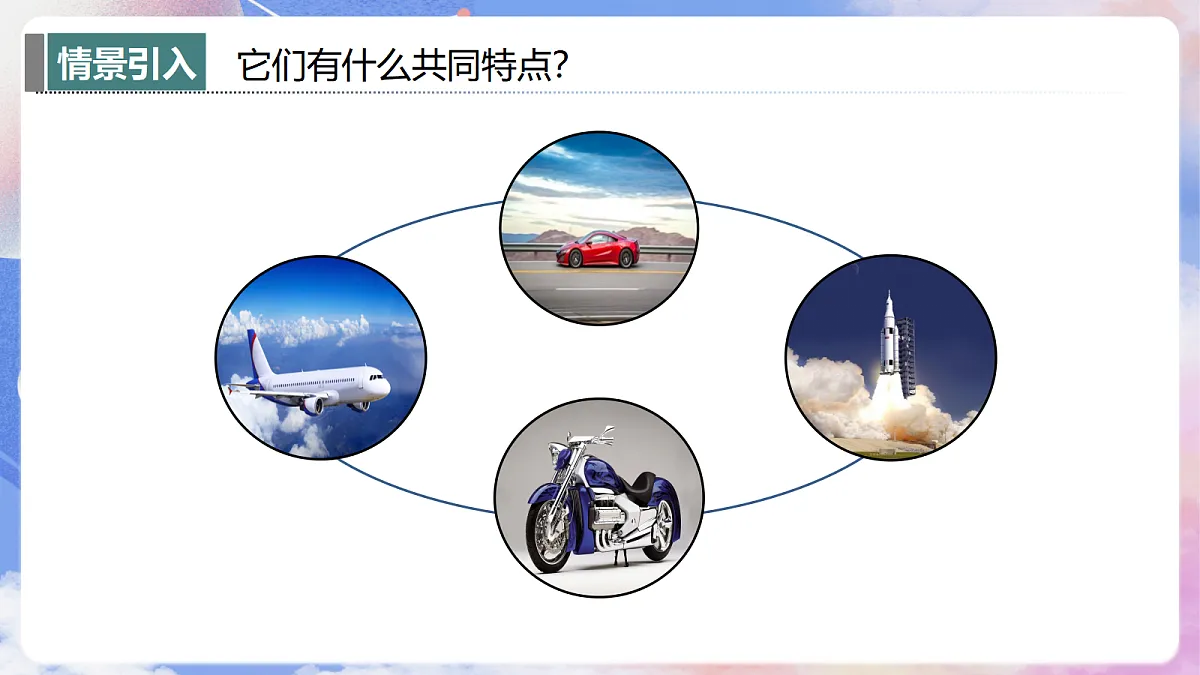 情景引入

它们有什么共同特点?